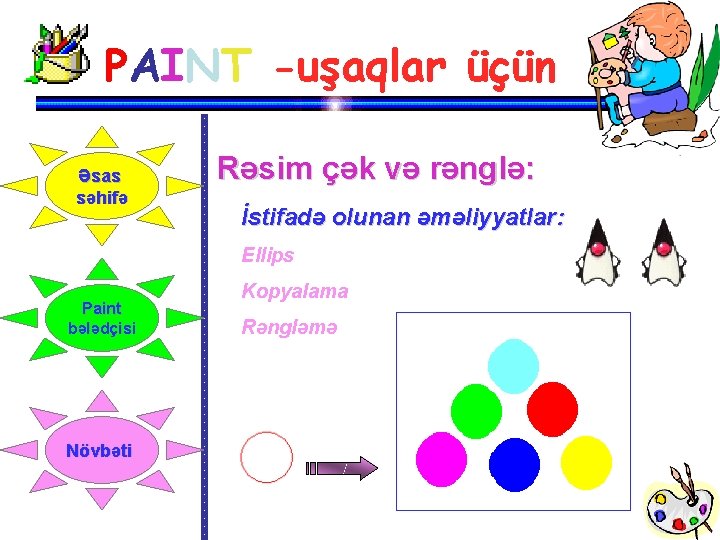 PAINT -uşaqlar üçün

Əsas səhifə

Paint bələdçisi

Növbəti

Rəsim çək və rənglə:

İstifadə olunan əməliyyatlar:

Ellips

Kopyalama

Rəngləmə